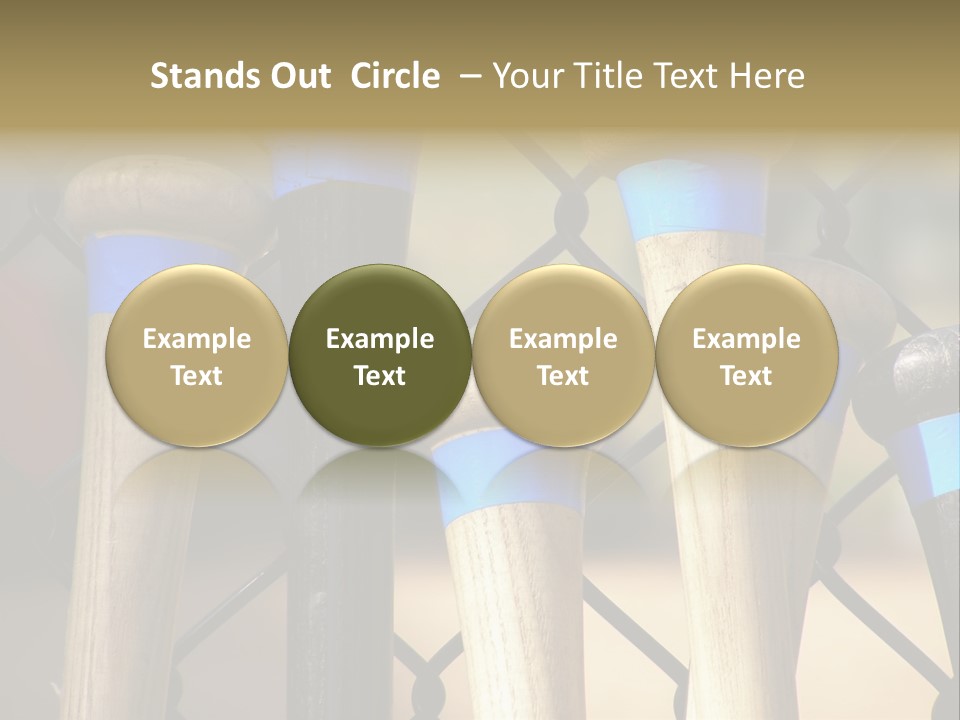 Stands Out Circle – Your Title Text Here

Example Text

Example Text

Example Text

Example Text